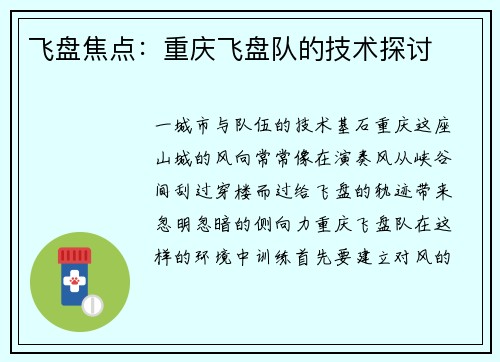 飞盘焦点：重庆飞盘队的技术探讨

一城市与队伍的技术基石重庆这座山城的风向常常像在演奏风从峡谷间刮过穿楼而过给飞盘的轨迹带来忽明忽暗的侧向力重庆飞盘队在这样的环境中训练首先要建立对风的